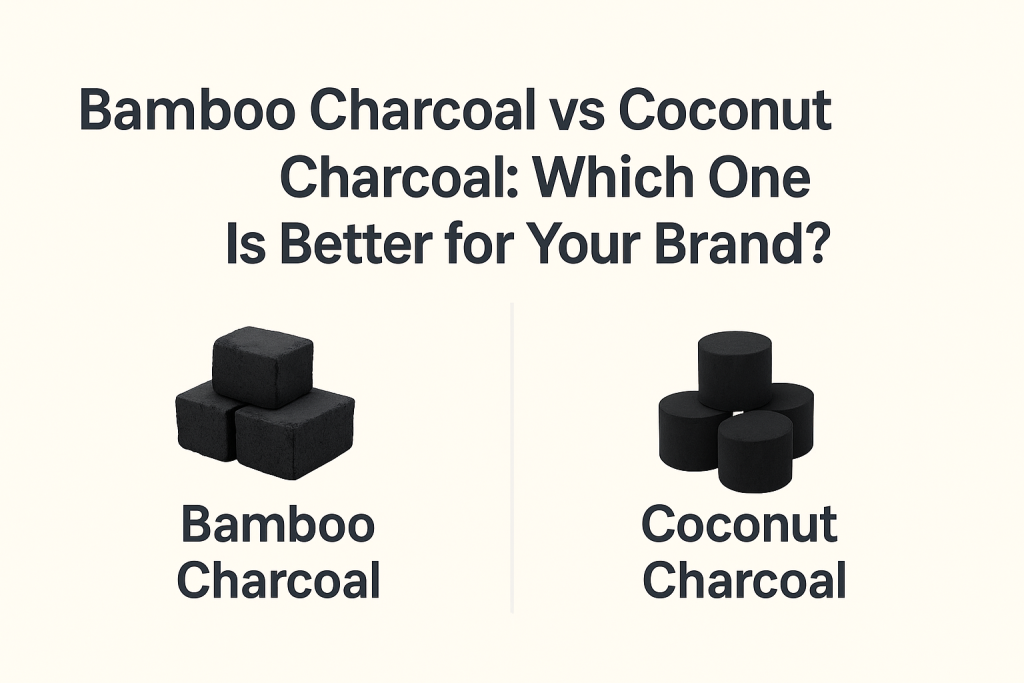 Bamboo Charcoal vs Coconut Charcoal: Which One Is Better for Your Brand?

Bamboo Charcoal

Coconut Charcoal